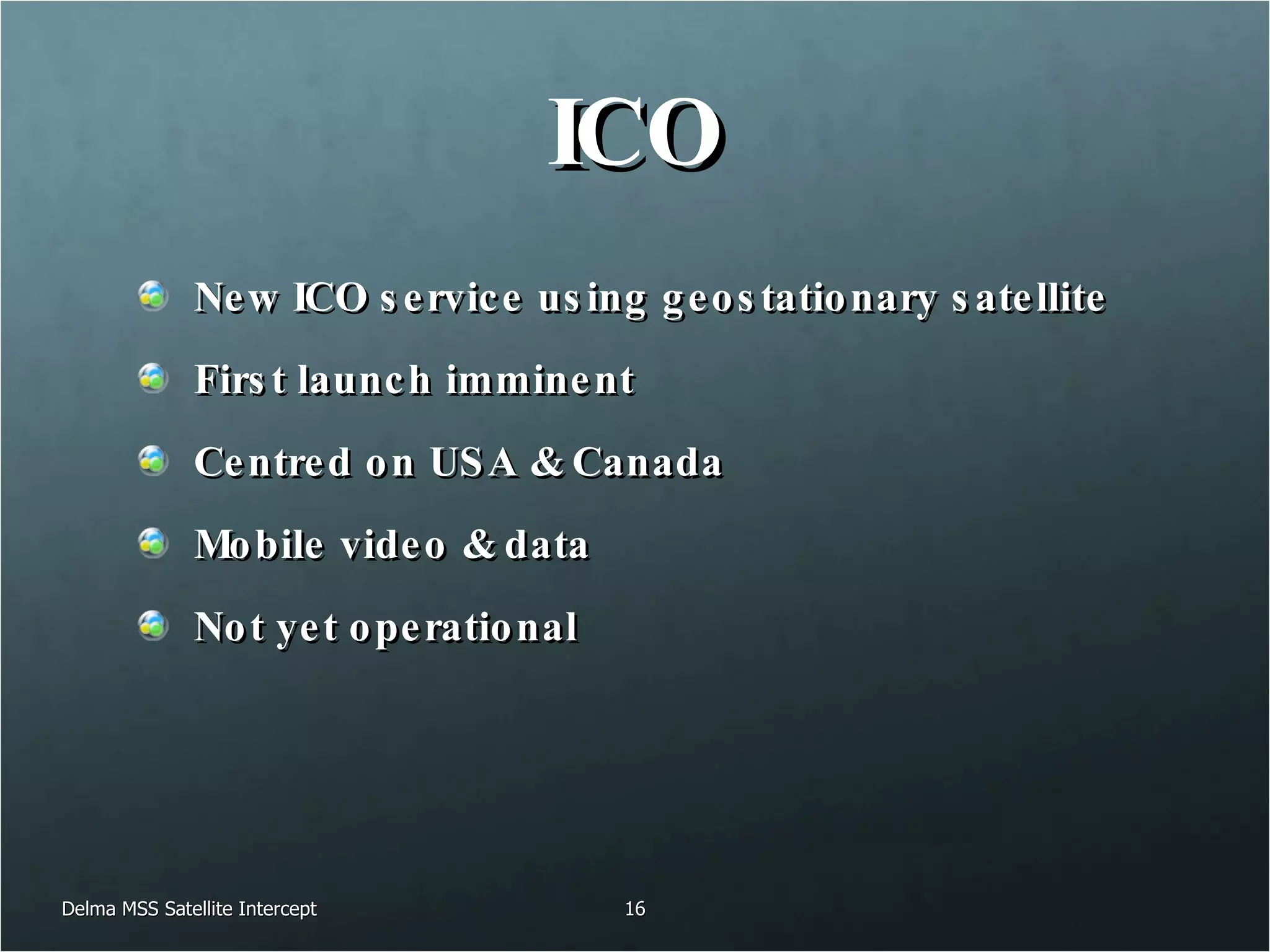 ICO

New ICO service using geostationary satellite

First launch imminent

Centred on USA & Canada

Mobile video & data

Not yet operational

Delma MSS Satellite Intercept

16